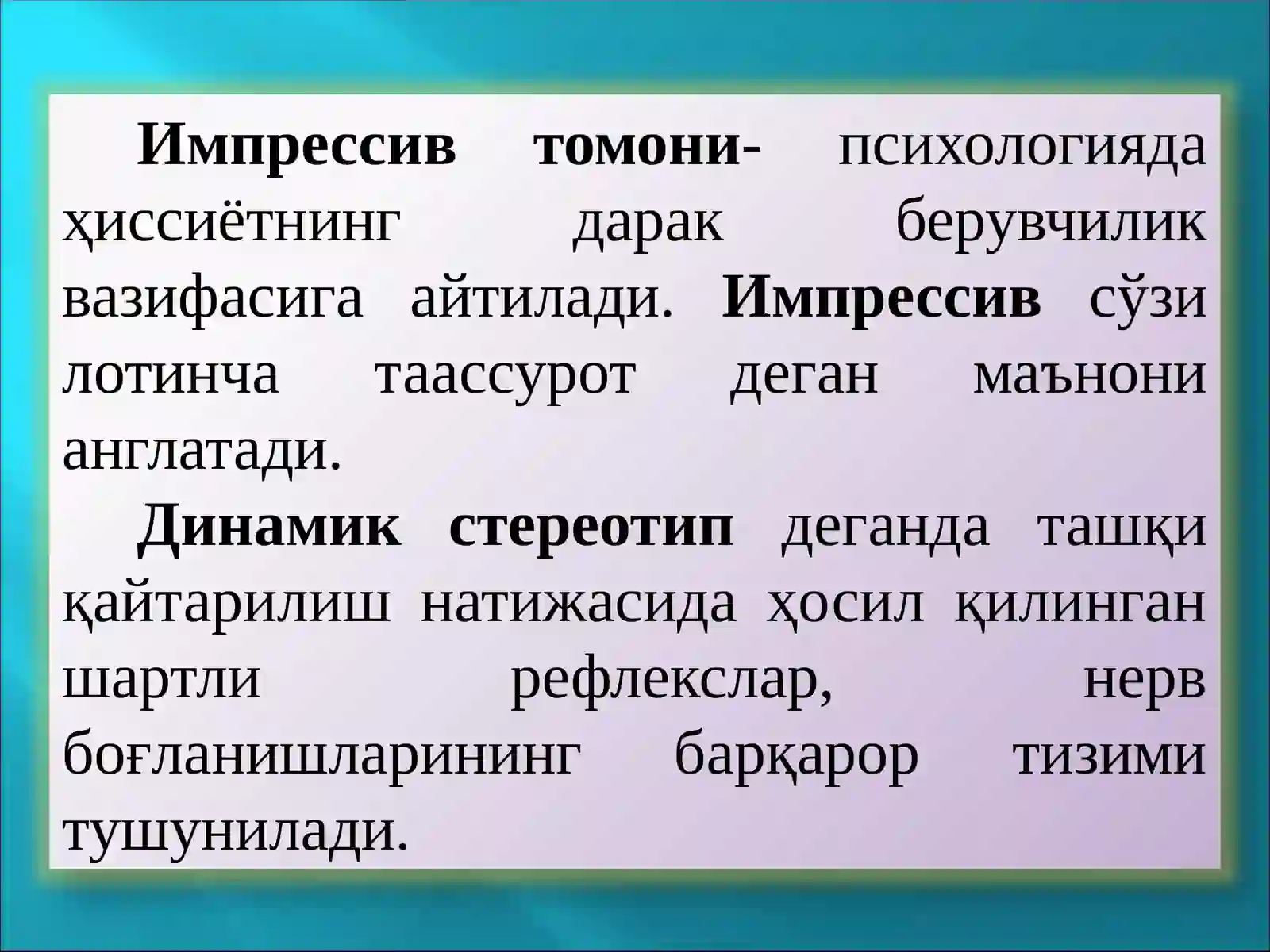 Импрессив томони- психологияда ҳиссиётнинг дарак берувчилик вазифасига айтилади. Импрессив сўзи лотинча таассурот деган маънони англатади.

Динамик стереотип деганда ташқи қайтарилиш натижасида ҳосил қилинган шартли рефлекслар, нерв боғланишларининг барқарор тизими тушунилади.